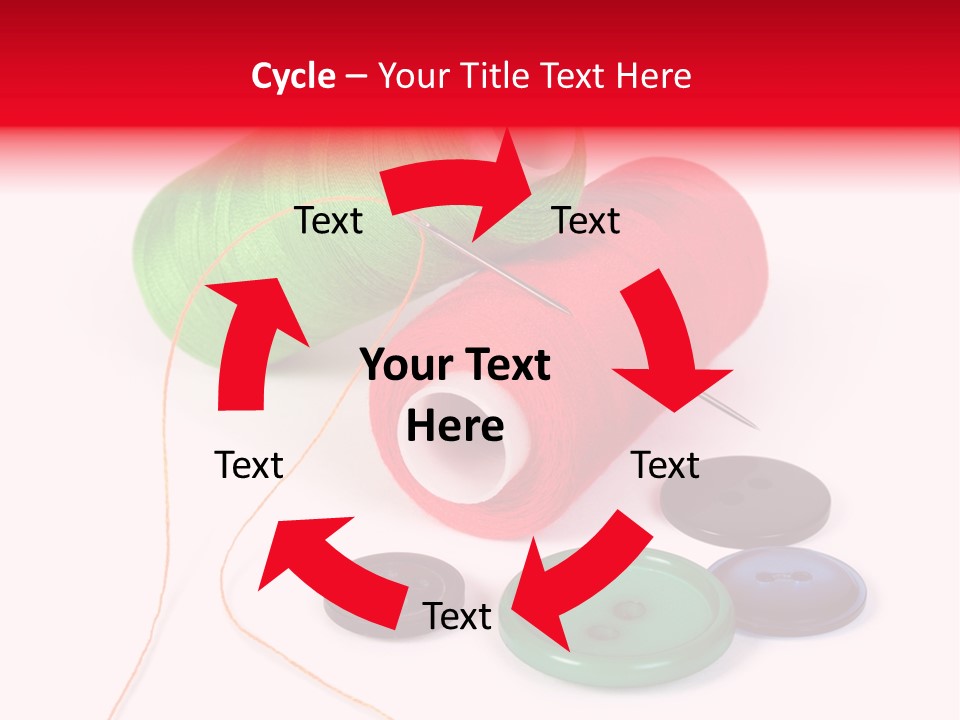 Cycle – Your Title Text Here

Text

Text

Your Text Here

Text

Text

Text